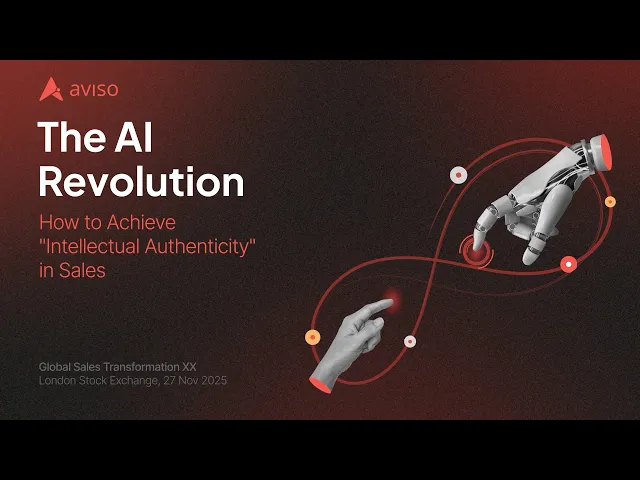 aviso

The AI Revolution

How to Achieve "Intellectual Authenticity" in Sales

Global Sales Transformation XX
London Stock Exchange, 27 Nov 2025